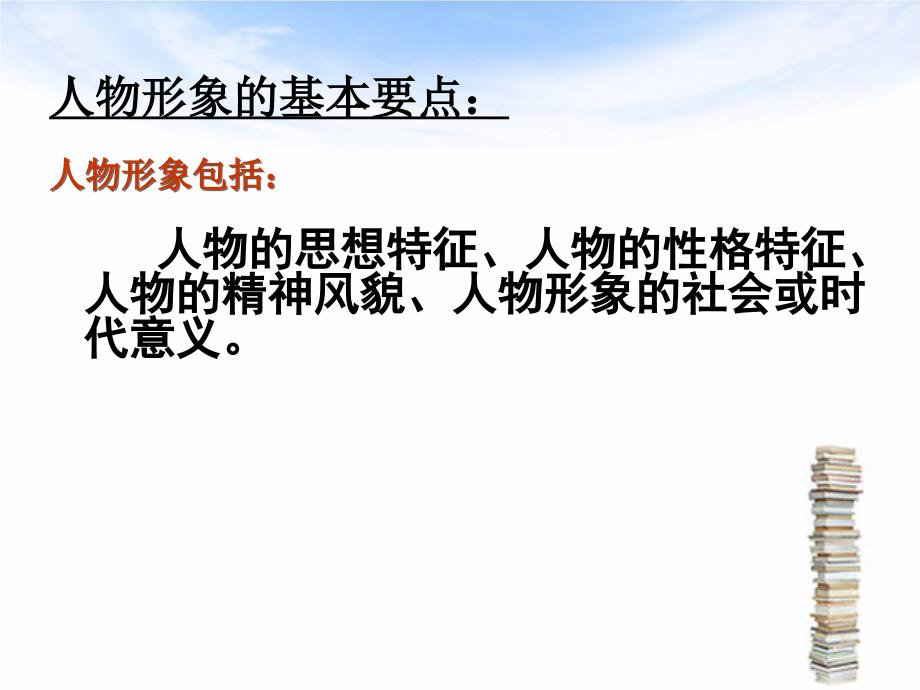 人物形象的基本要点：

人物形象包括：

人物的思想特征、人物的性格特征、人物的精神风貌、人物形象的社会或时代意义。